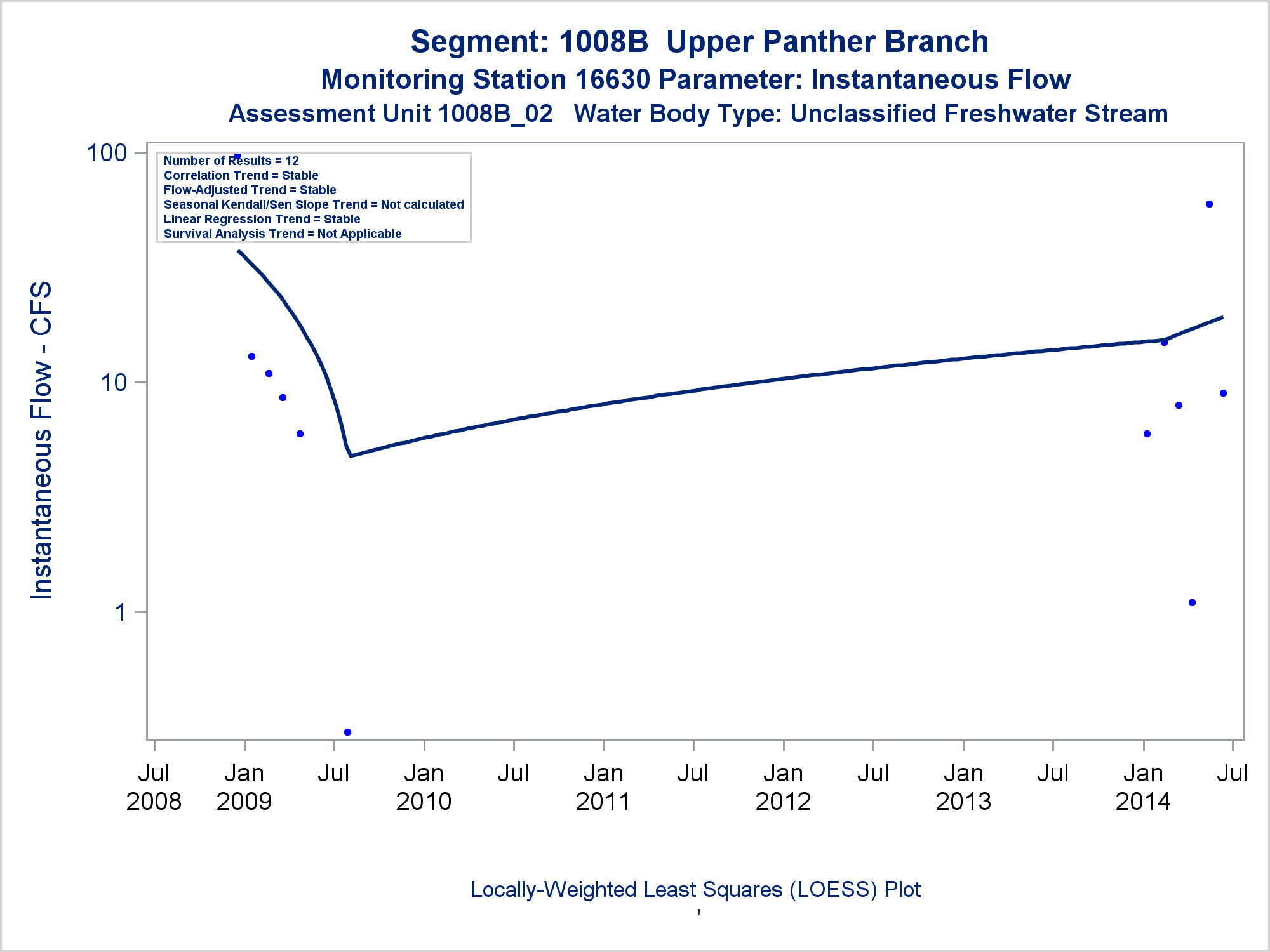 Segment: 1008B Upper Panther Branch
Monitoring Station 16630 Parameter: Instantaneous Flow
Assessment Unit 1008B_02 Water Body Type: Unclassified Freshwater Stream

Number of Results = 12
Correlation Trend = Stable
Flow-Adjusted Trend = Stable
Seasonal Kendall/Sen Slope Trend = Not calculated
Linear Regression Trend = Stable
Survival Analysis Trend = Not Applicable

Instantaneous Flow - CFS

100
10
1

Jul 2008
Jan 2009
Jul
Jan 2010
Jul
Jan 2011
Jul
Jan 2012
Jul
Jan 2013
Jul
Jan 2014
Jul

Locally-Weighted Least Squares (LOESS) Plot
'